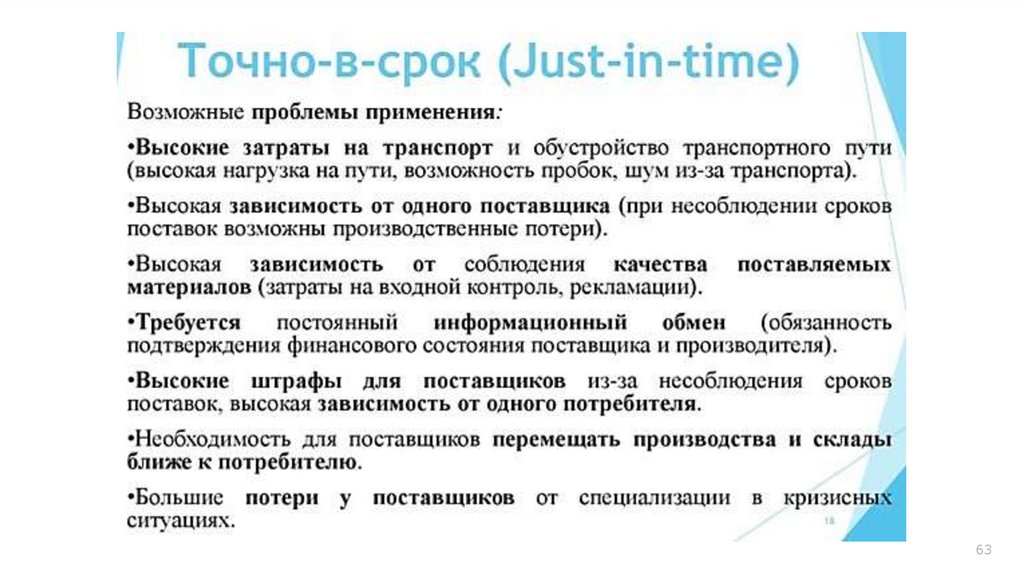 Точно-в-срок (Just-in-time)

Возможные проблемы применения:

•Высокие затраты на транспорт и обустройство транспортного пути (высокая нагрузка на пути, возможность пробок, шум из-за транспорта).

•Высокая зависимость от одного поставщика (при несоблюдении сроков поставок возможны производственные потери).

•Высокая зависимость от соблюдения качества поставляемых материалов (затраты на входной контроль, рекламации).

•Требуется постоянный информационный обмен (обязанность подтверждения финансового состояния поставщика и производителя).

•Высокие штрафы для поставщиков из-за несоблюдения сроков поставок, высокая зависимость от одного потребителя.

•Необходимость для поставщиков перемещать производства и склады ближе к потребителю.

•Большие потери у поставщиков от специализации в кризисных ситуациях.

18

63